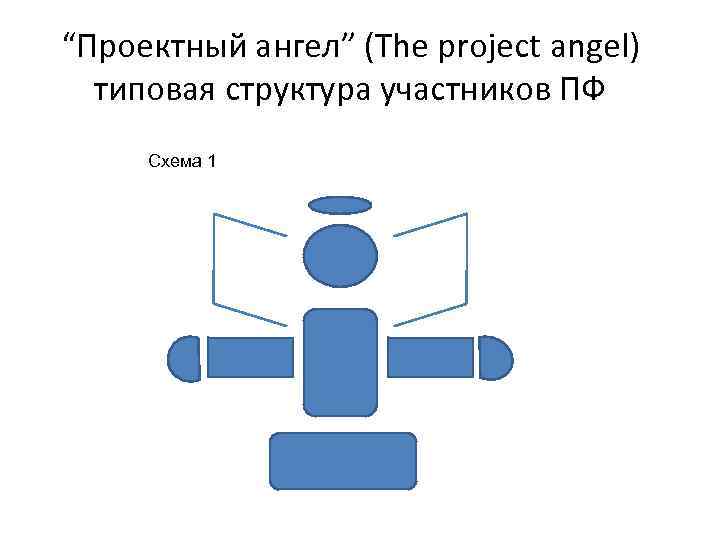 “Проектный ангел” (The project angel) типовая структура участников ПФ

Схема 1